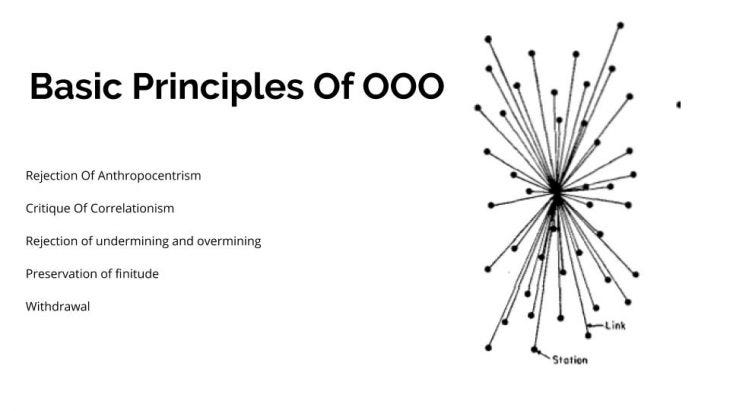 Basic Principles Of OOO

Rejection Of Anthropocentrism

Critique Of Correlationism

Rejection of undermining and overmining

Preservation of finitude

Withdrawal

Link

Station